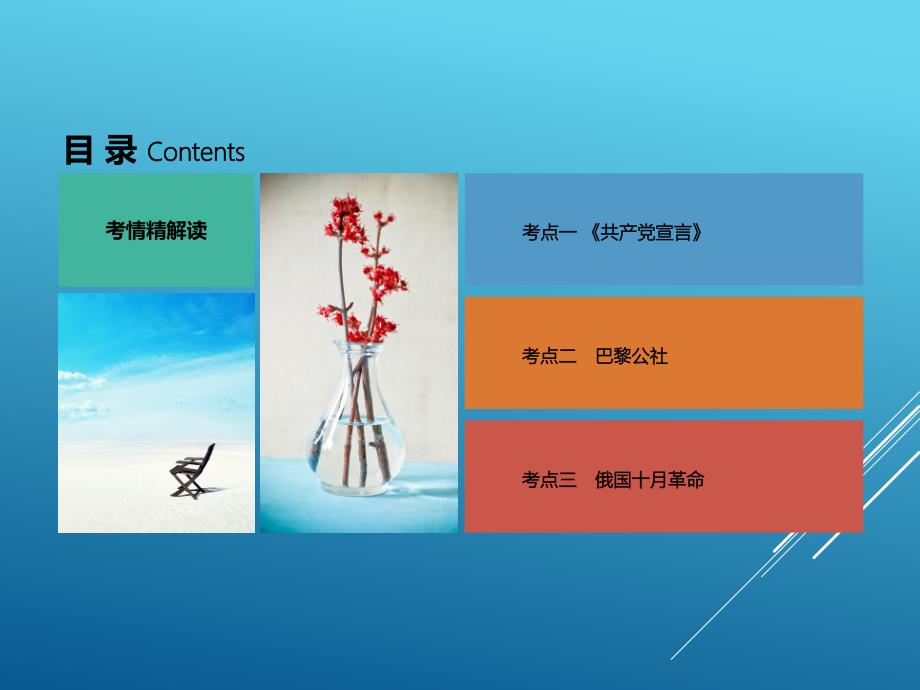 目 录 Contents

考情精解读

考点一 《共产党宣言》

考点二 巴黎公社

考点三 俄国十月革命